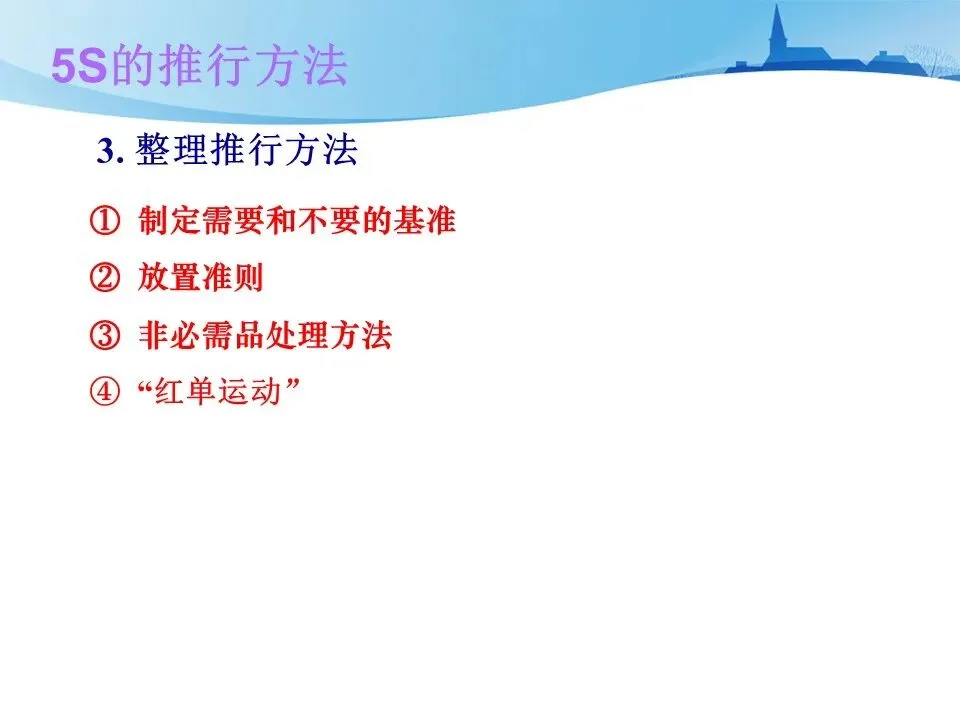 5S的推行方法

3. 整理推行方法

① 制定需要和不要的基准

② 放置准则

③ 非必需品处理方法

④ “红单运动”